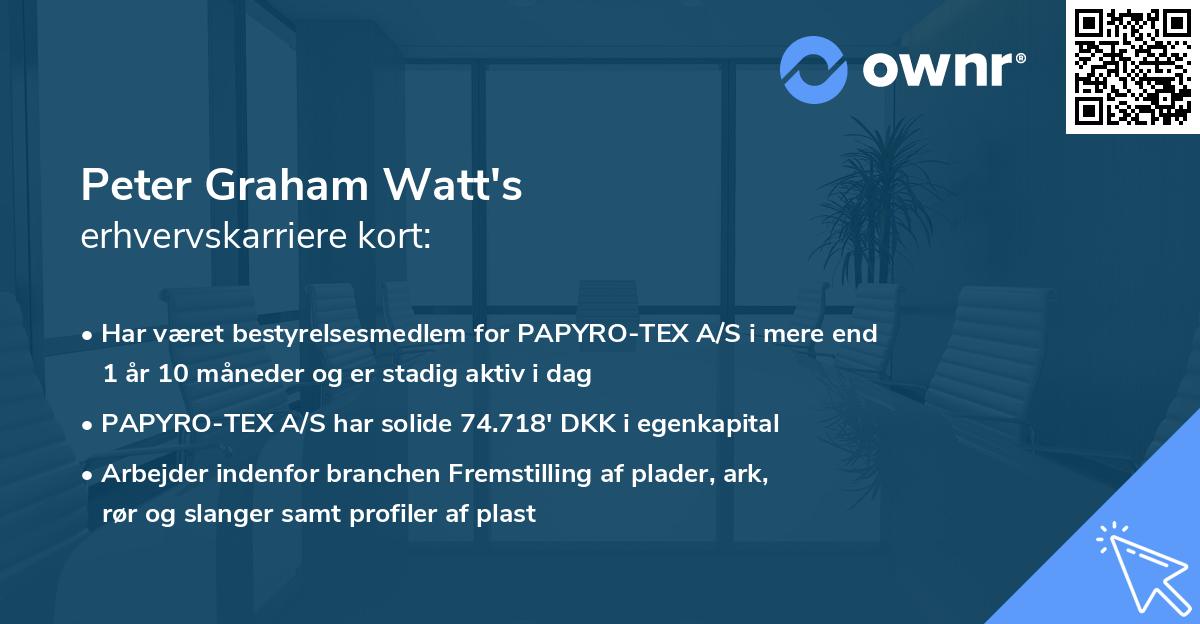 ownr®

Peter Graham Watt's
erhvervskarriere kort:

• Har været bestyrelsesmedlem for PAPYRO-TEX A/S i mere end 1 år 10 måneder og er stadig aktiv i dag
• PAPYRO-TEX A/S har solide 74.718' DKK i egenkapital
• Arbejder indenfor branchen Fremstilling af plader, ark, rør og slanger samt profiler af plast